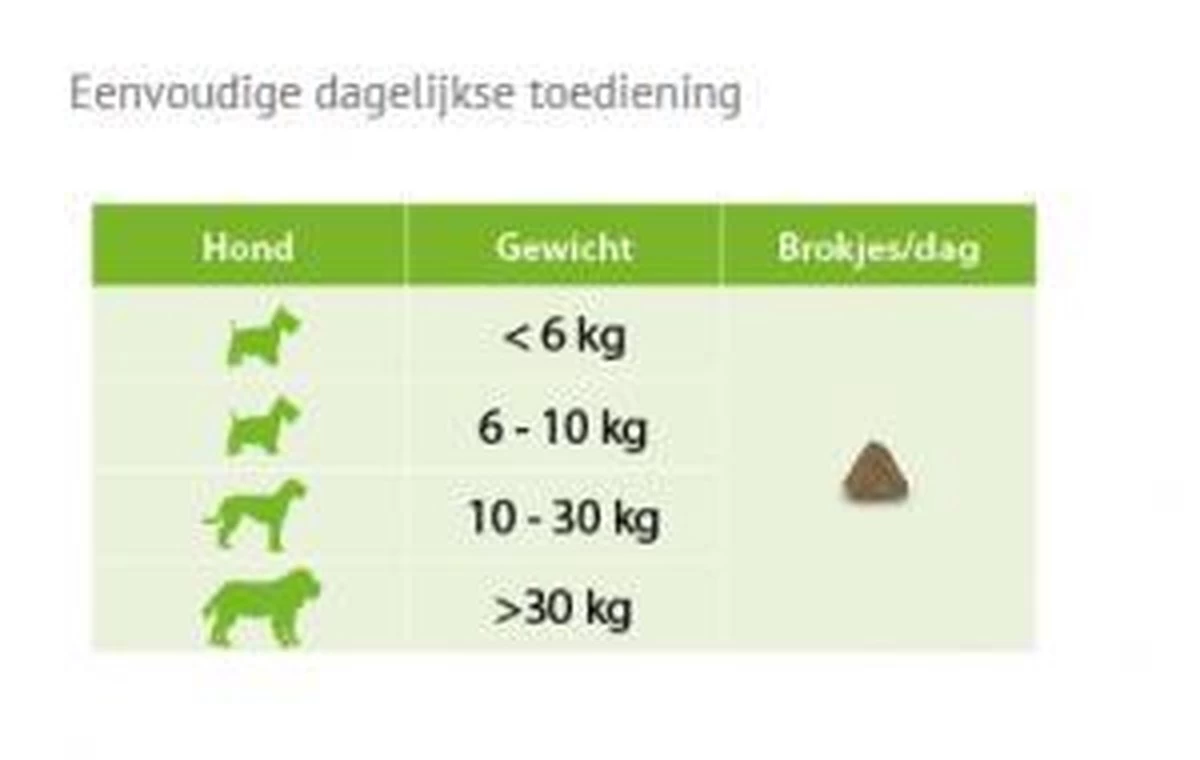 Eenvoudige dagelijkse toediening

| Hond | Gewicht | Brokjes/dag |
|---|---|---|
| | < 6 kg | |
| | 6 - 10 kg | |
| | 10 - 30 kg | |
| | >30 kg | |